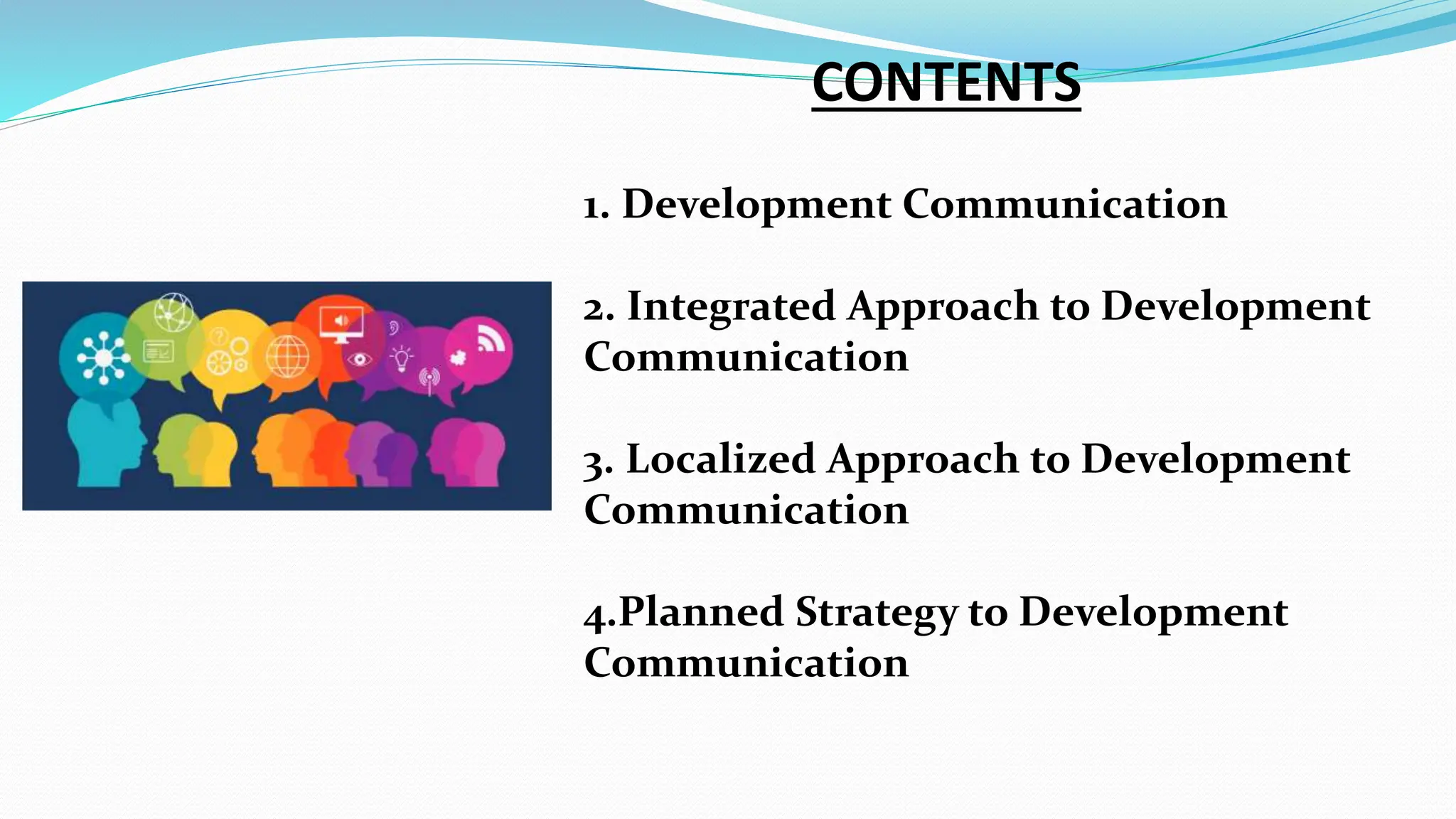 CONTENTS

1. Development Communication

2. Integrated Approach to Development Communication

3. Localized Approach to Development Communication

4.Planned Strategy to Development Communication